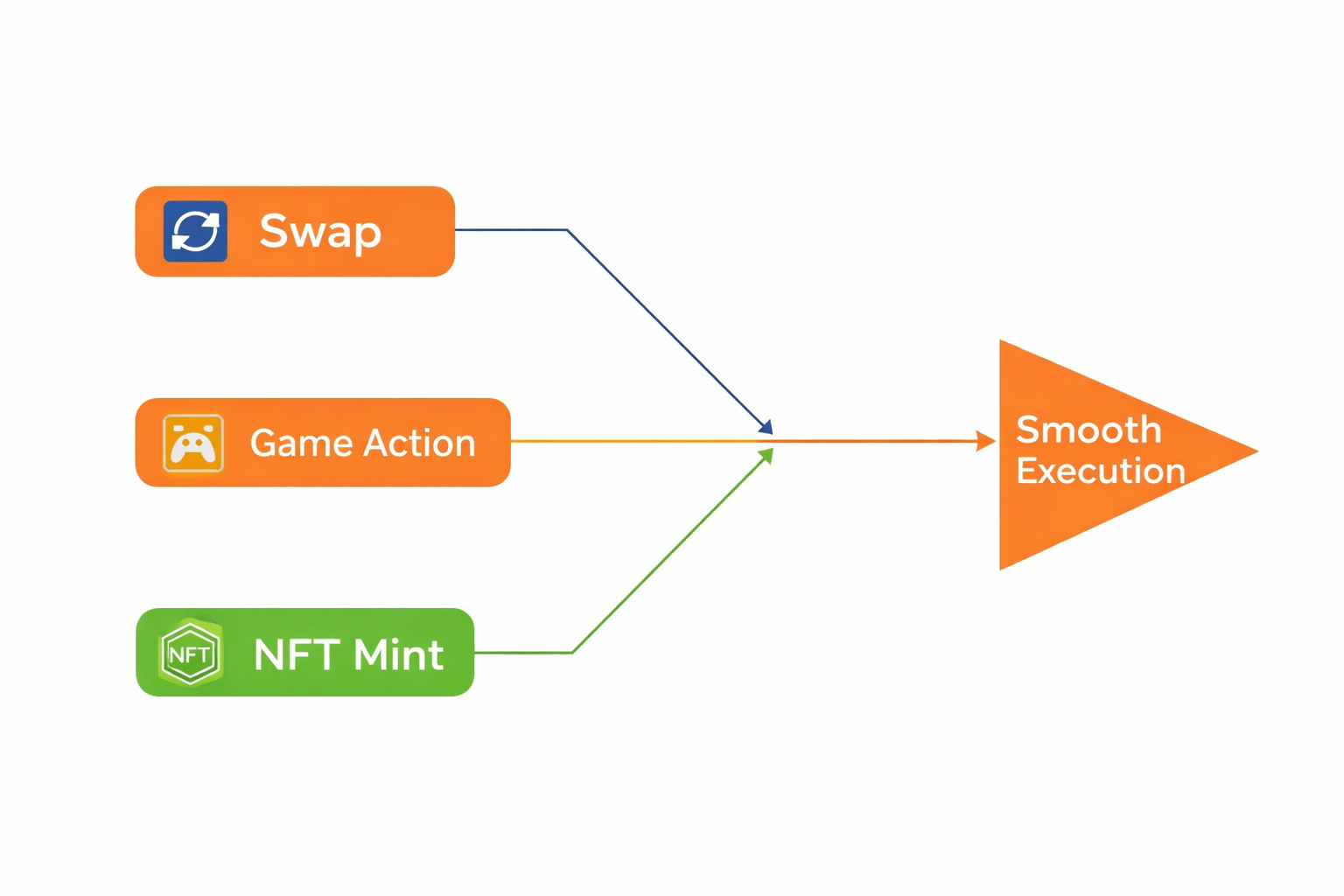 Swap

Game Action

NFT

NFT Mint

Smooth Execution